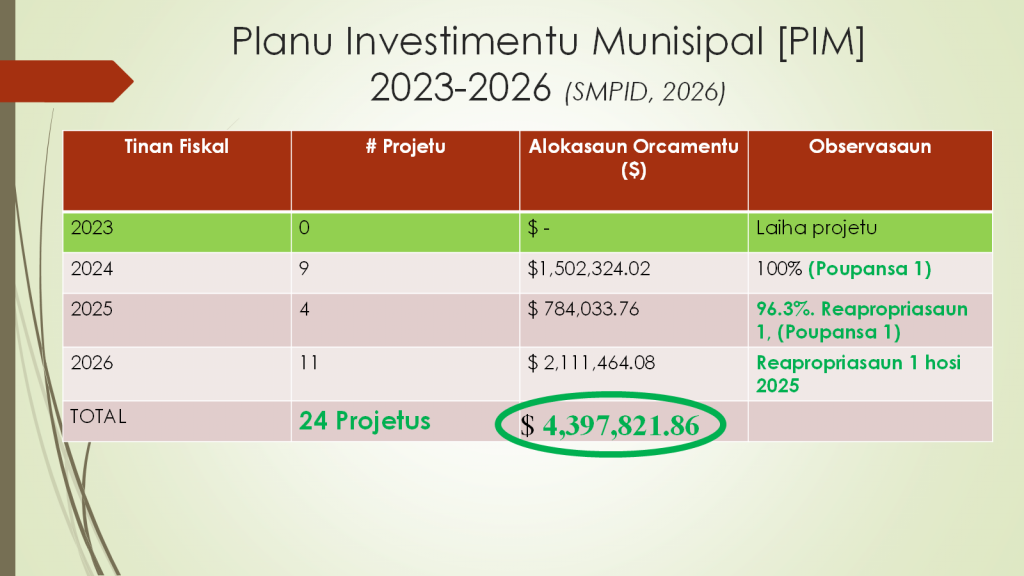 Planu Investimentu Munisipal [PIM] 2023-2026 (SMPID, 2026)

| Tinan Fiskal | # Projetu | Alokasaun Orcamentu ($) | Observasaun |
|---|---|---|---|
| 2023 | 0 | $ - | Laiha projetu |
| 2024 | 9 | $1,502,324.02 | 100% (Poupansa 1) |
| 2025 | 4 | $ 784,033.76 | 96.3%. Reapropriasaun 1, (Poupansa 1) |
| 2026 | 11 | $ 2,111,464.08 | Reapropriasaun 1 hosi 2025 |
| TOTAL | 24 Projetus | $ 4,397,821.86 | |